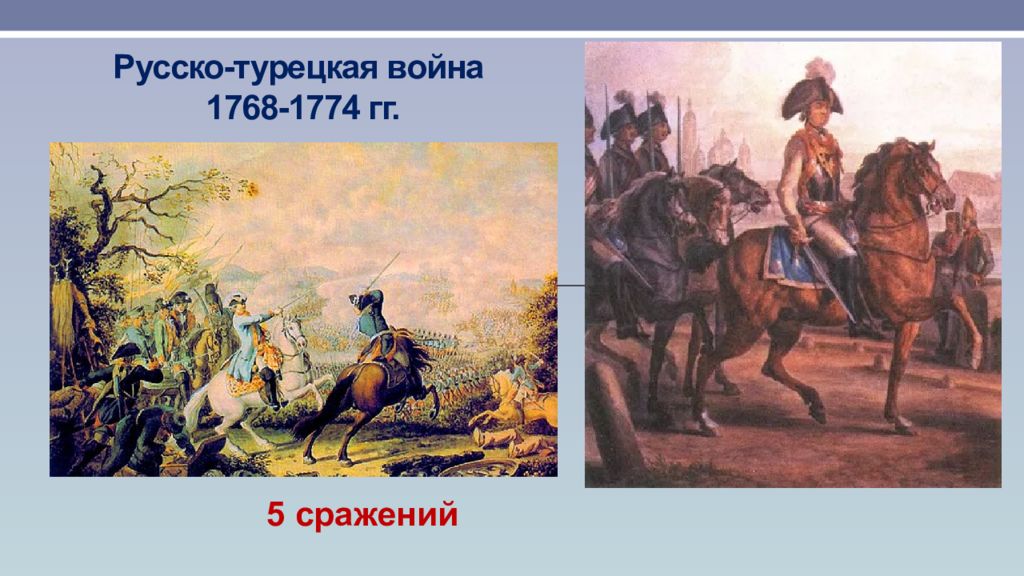 Русско-турецкая война 1768-1774 гг.

5 сражений